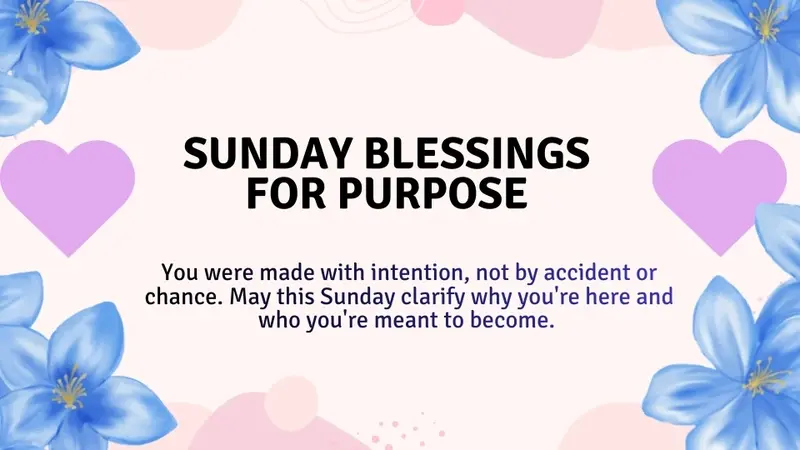 SUNDAY BLESSINGS FOR PURPOSE

You were made with intention, not by accident or chance. May this Sunday clarify why you're here and who you're meant to become.